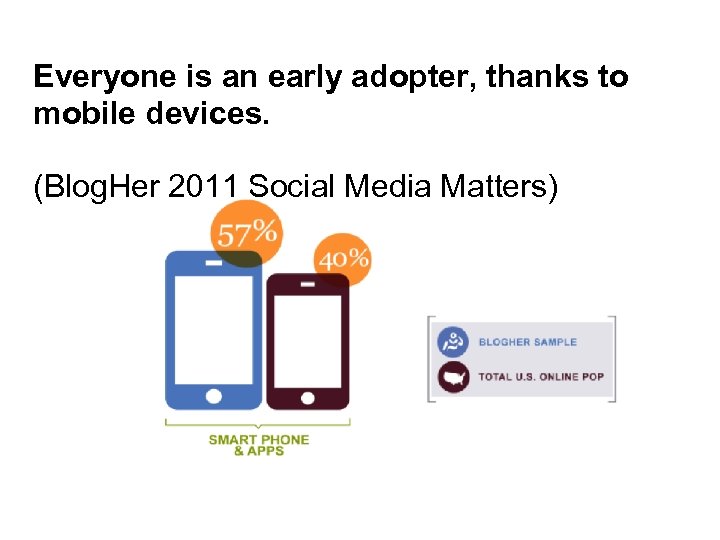 Everyone is an early adopter, thanks to mobile devices.

(BlogHer 2011 Social Media Matters)

57%

40%

SMART PHONE & APPS

BLOGHER SAMPLE

TOTAL U.S. ONLINE POP